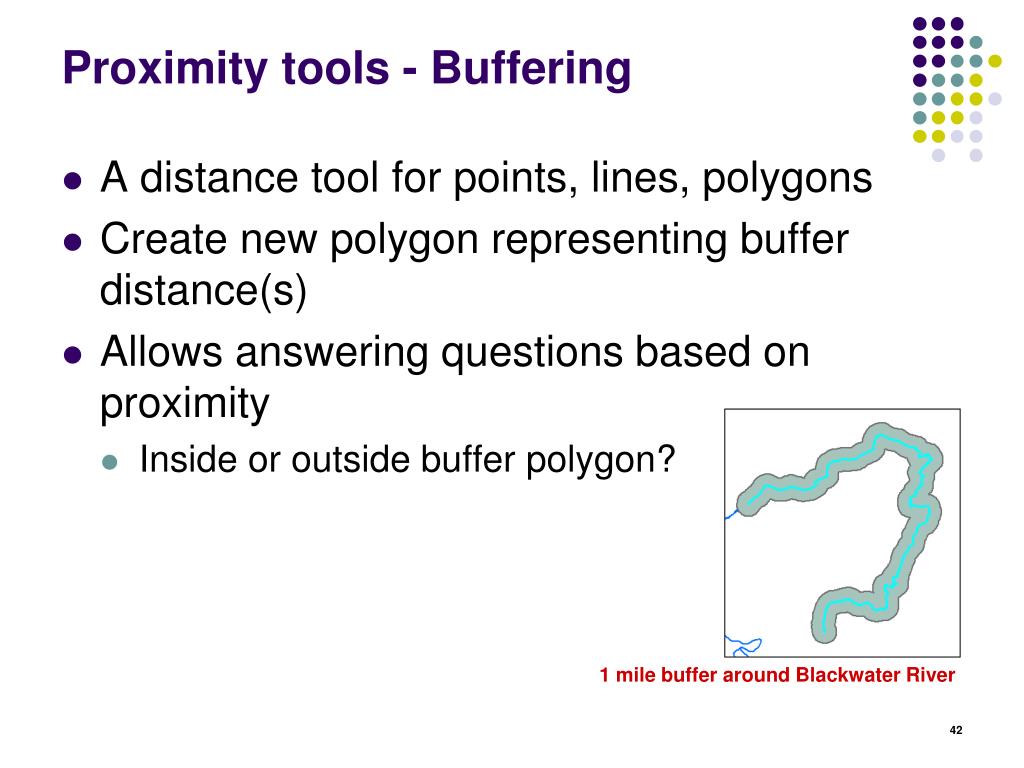 Proximity tools - Buffering

- A distance tool for points, lines, polygons
- Create new polygon representing buffer distance(s)
- Allows answering questions based on proximity
  - Inside or outside buffer polygon?

1 mile buffer around Blackwater River

42